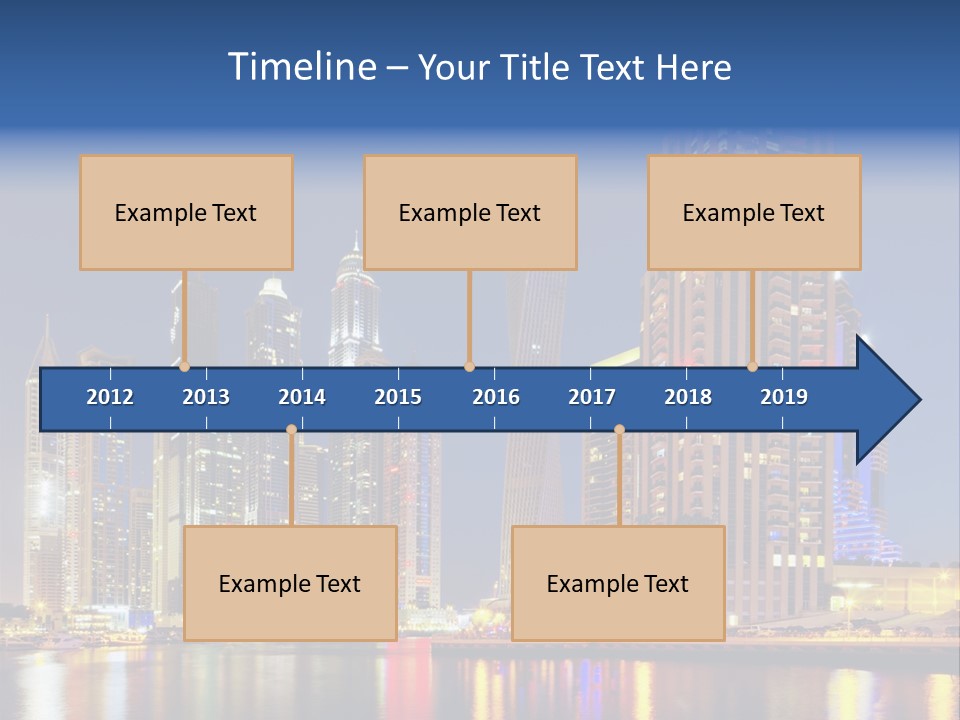 Timeline – Your Title Text Here

Example Text

Example Text

Example Text

2012 2013 2014 2015 2016 2017 2018 2019

Example Text

Example Text